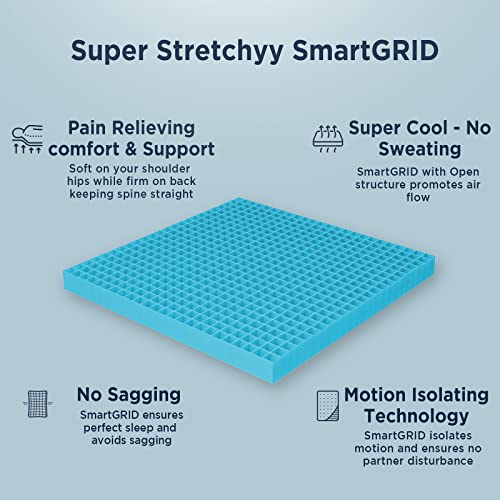 Super Stretchyy SmartGRID

Pain Relieving comfort & Support

Soft on your shoulder hips while firm on back keeping spine straight

Super Cool - No Sweating

SmartGRID with Open structure promotes air flow

No Sagging

SmartGRID ensures perfect sleep and avoids sagging

Motion Isolating Technology

SmartGRID isolates motion and ensures no partner disturbance